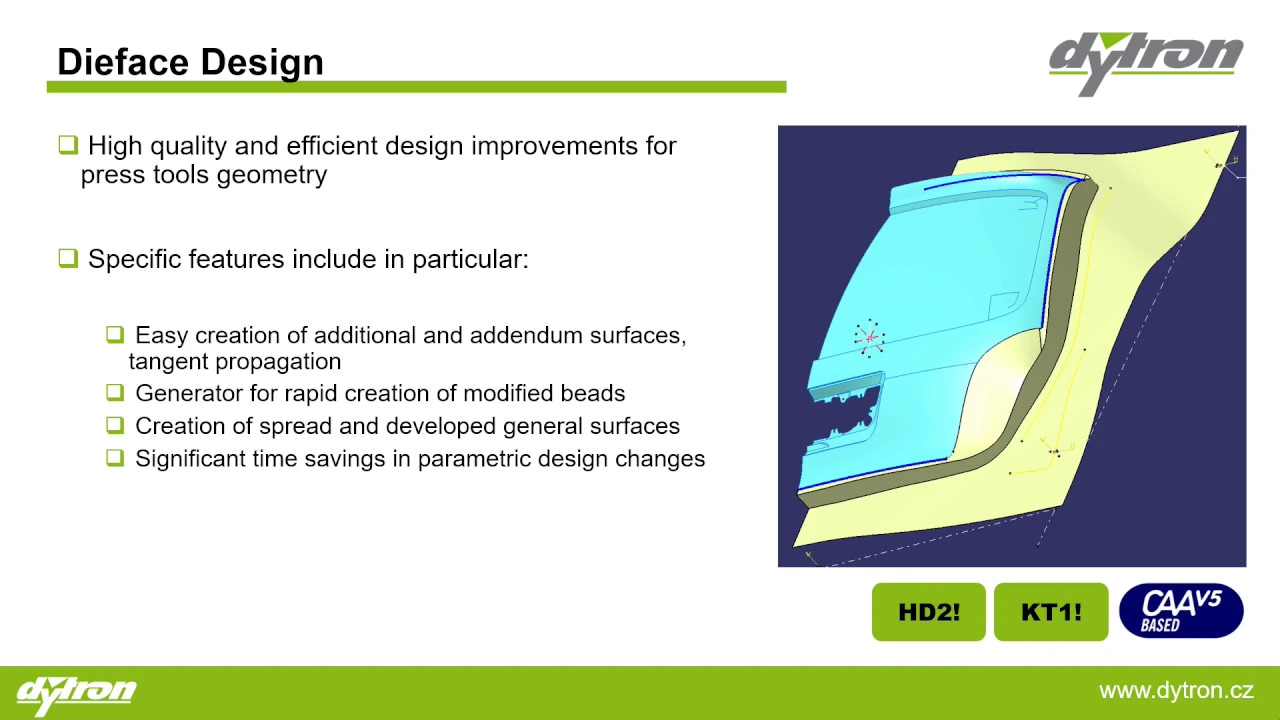 Dieface Design

dytron

❑ High quality and efficient design improvements for press tools geometry

❑ Specific features include in particular:

❑ Easy creation of additional and addendum surfaces, tangent propagation
❑ Generator for rapid creation of modified beads
❑ Creation of spread and developed general surfaces
❑ Significant time savings in parametric design changes

HD2!

KT1!

CAA V5 BASED

dytron

www.dytron.cz